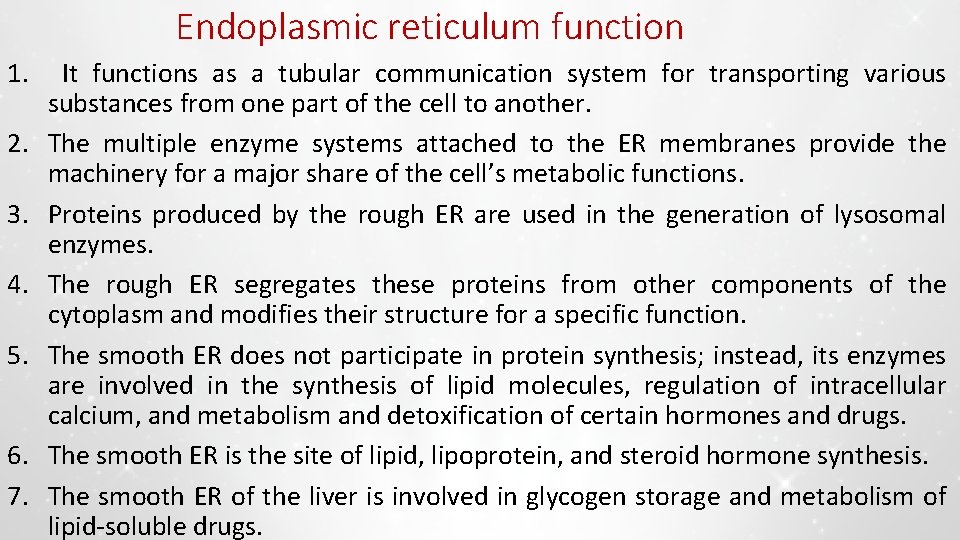 Endoplasmic reticulum function

1. It functions as a tubular communication system for transporting various substances from one part of the cell to another.

2. The multiple enzyme systems attached to the ER membranes provide the machinery for a major share of the cell's metabolic functions.

3. Proteins produced by the rough ER are used in the generation of lysosomal enzymes.

4. The rough ER segregates these proteins from other components of the cytoplasm and modifies their structure for a specific function.

5. The smooth ER does not participate in protein synthesis; instead, its enzymes are involved in the synthesis of lipid molecules, regulation of intracellular calcium, and metabolism and detoxification of certain hormones and drugs.

6. The smooth ER is the site of lipid, lipoprotein, and steroid hormone synthesis.

7. The smooth ER of the liver is involved in glycogen storage and metabolism of lipid-soluble drugs.